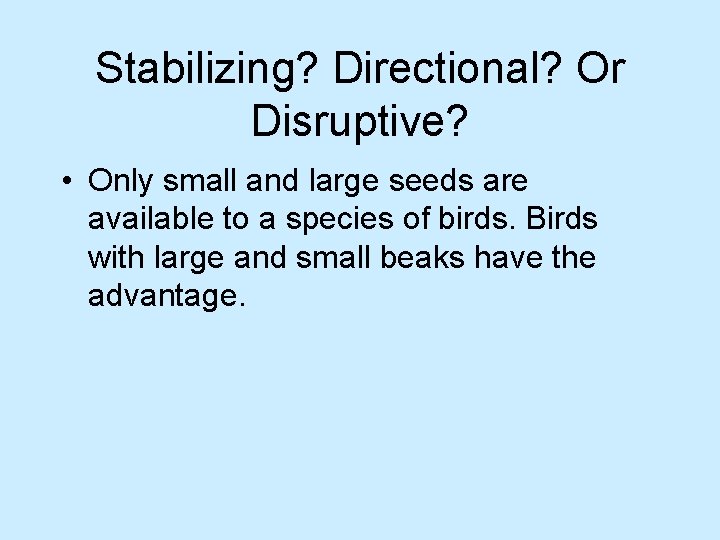 Stabilizing? Directional? Or Disruptive?

• Only small and large seeds are available to a species of birds. Birds with large and small beaks have the advantage.